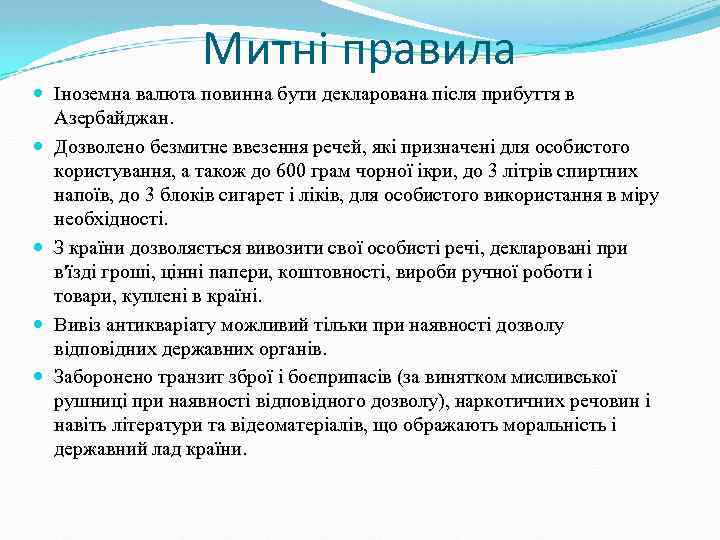 Митні правила

Іноземна валюта повинна бути декларована після прибуття в Азербайджан.

Дозволено безмитне ввезення речей, які призначені для особистого користування, а також до 600 грам чорної ікри, до 3 літрів спиртних напоїв, до 3 блоків сигарет і ліків, для особистого використання в міру необхідності.

З країни дозволяється вивозити свої особисті речі, декларовані при в'їзді гроші, цінні папери, коштовності, вироби ручної роботи і товари, куплені в країні.

Вивіз антикваріату можливий тільки при наявності дозволу відповідних державних органів.

Заборонено транзит зброї і боєприпасів (за винятком мисливської рушниці при наявності відповідного дозволу), наркотичних речовин і навіть літератури та відеоматеріалів, що ображають моральність і державний лад країни.